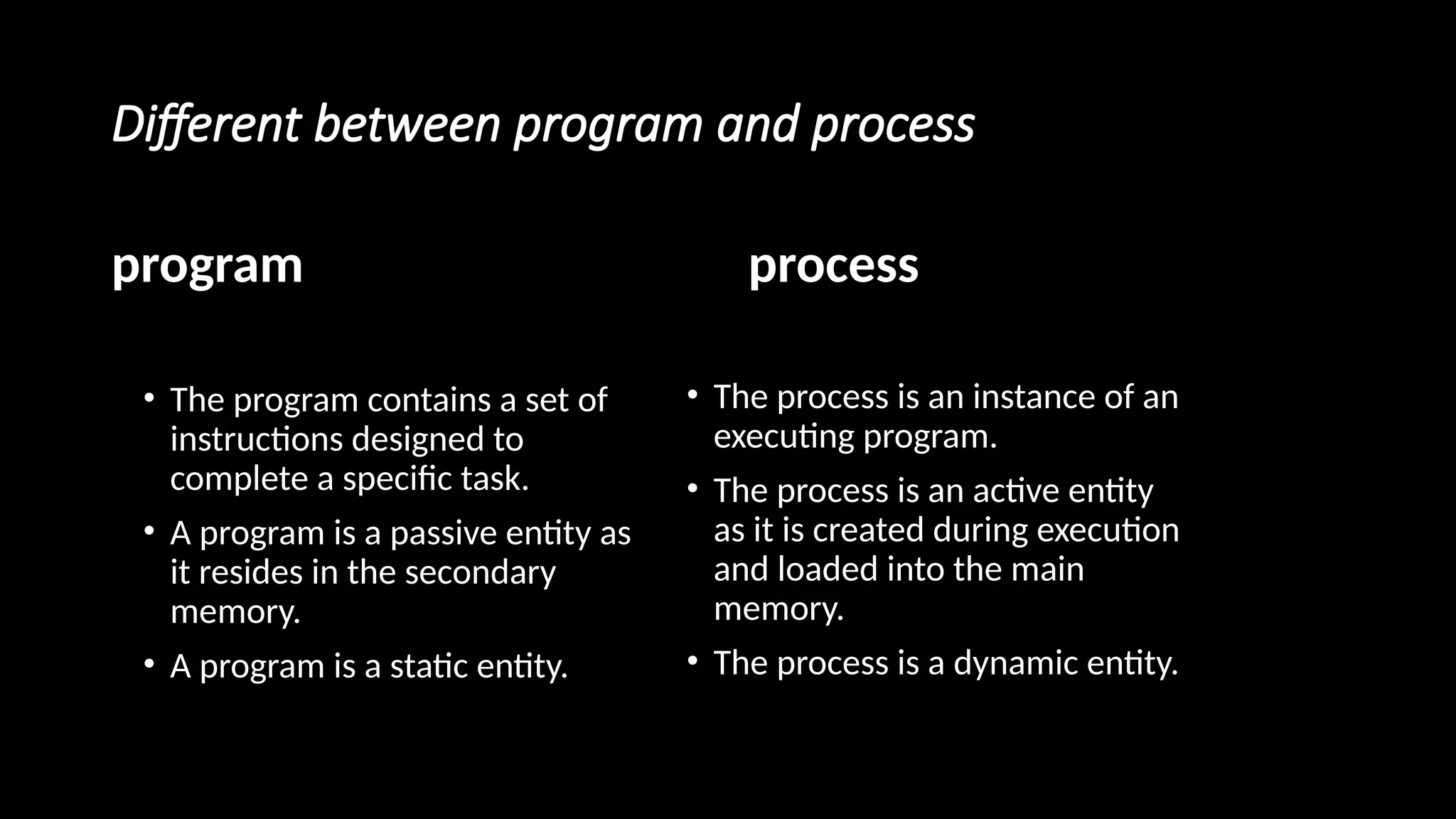 Different between program and process

program

• The program contains a set of instructions designed to complete a specific task.
• A program is a passive entity as it resides in the secondary memory.
• A program is a static entity.

process

• The process is an instance of an executing program.
• The process is an active entity as it is created during execution and loaded into the main memory.
• The process is a dynamic entity.